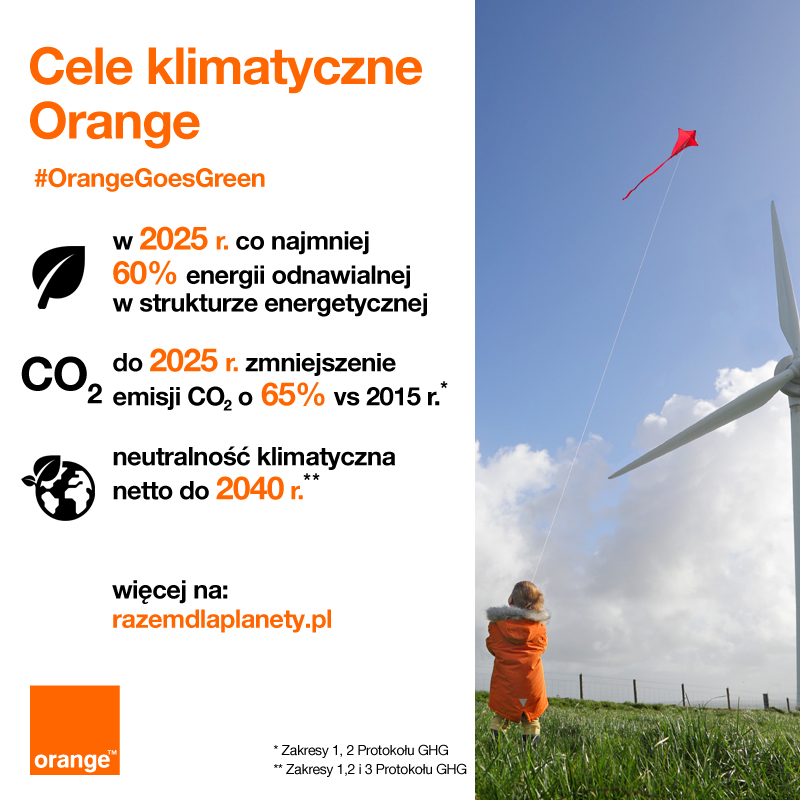 Cele klimatyczne Orange

#OrangeGoesGreen

w 2025 r. co najmniej 60% energii odnawialnej w strukturze energetycznej

$CO_2$

do 2025 r. zmniejszenie emisji $CO_2$ o 65% vs 2015 r.*

neutralność klimatyczna netto do 2040 r.**

więcej na:
razemdlaplanety.pl

orange™

* Zakresy 1, 2 Protokołu GHG
** Zakresy 1,2 i 3 Protokołu GHG